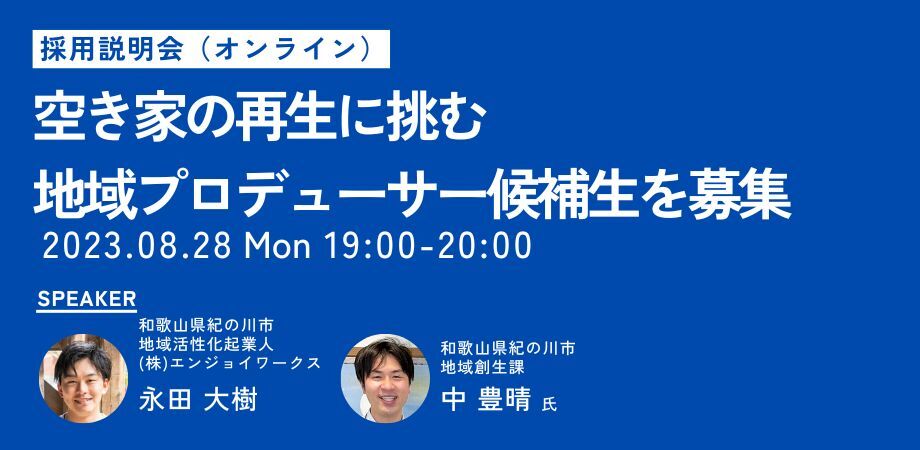 採用説明会（オンライン）

空き家の再生に挑む
地域プロデューサー候補生を募集

2023.08.28 Mon 19:00-20:00

SPEAKER

和歌山県紀の川市
地域活性化起業人
(株)エンジョイワークス
永田 大樹

和歌山県紀の川市
地域創生課
中 豊晴 氏